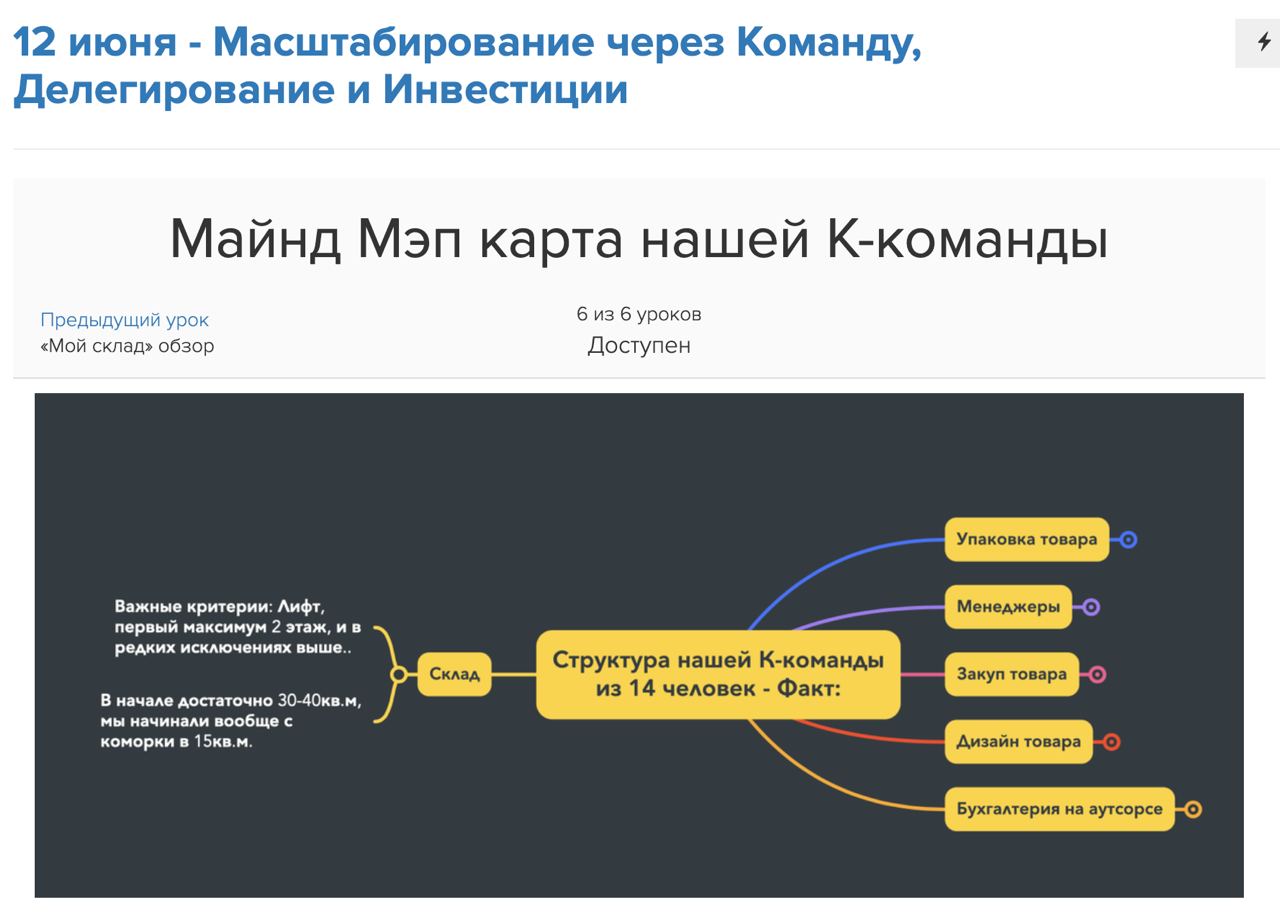 12 июня - Масштабирование через Команду, Делегирование и Инвестиции

Майнд Мэп карта нашей К-команды

Предыдущий урок
«Мой склад» обзор

6 из 6 уроков
Доступен

Важные критерии: Лифт, первый максимум 2 этаж, и в редких исключениях выше..

В начале достаточно 30-40кв.м, мы начинали вообще с коморки в 15кв.м.

Склад

Структура нашей К-команды из 14 человек - Факт:

Упаковка товара

Менеджеры

Закуп товара

Дизайн товара

Бухгалтерия на аутсорсе